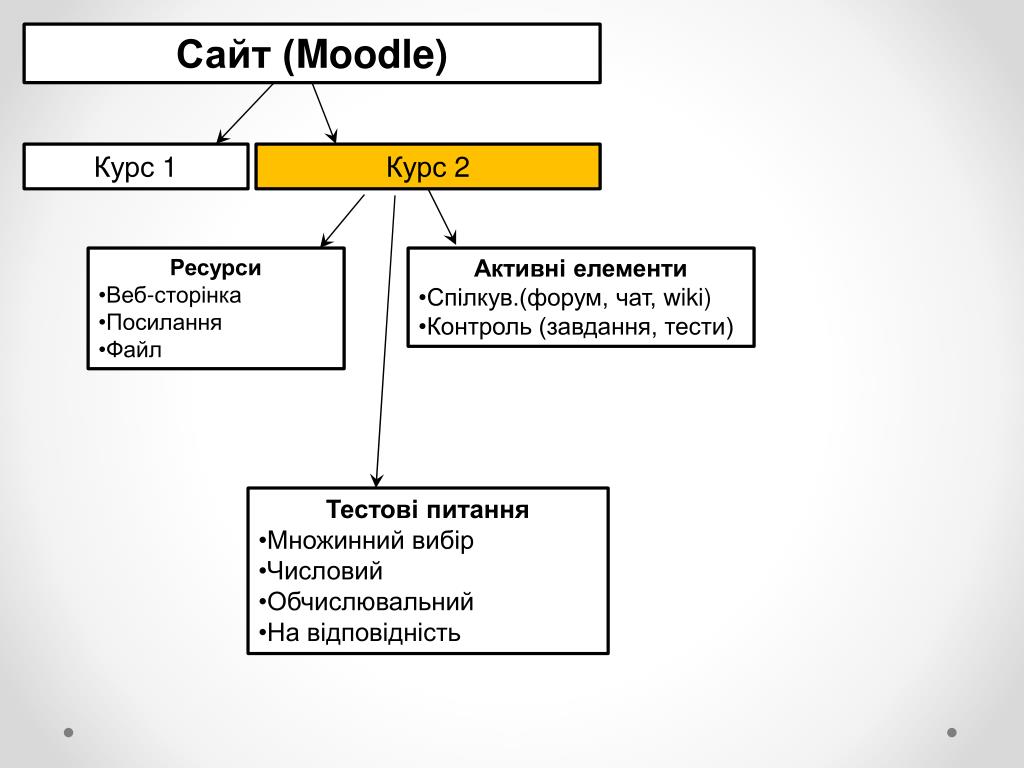 Сайт (Moodle)

Курс 1

Курс 2

Ресурси
•Веб-сторінка
•Посилання
•Файл

Активні елементи
•Спілкув.(форум, чат, wiki)
•Контроль (завдання, тести)

Тестові питання
•Множинний вибір
•Числовий
•Обчислювальний
•На відповідність